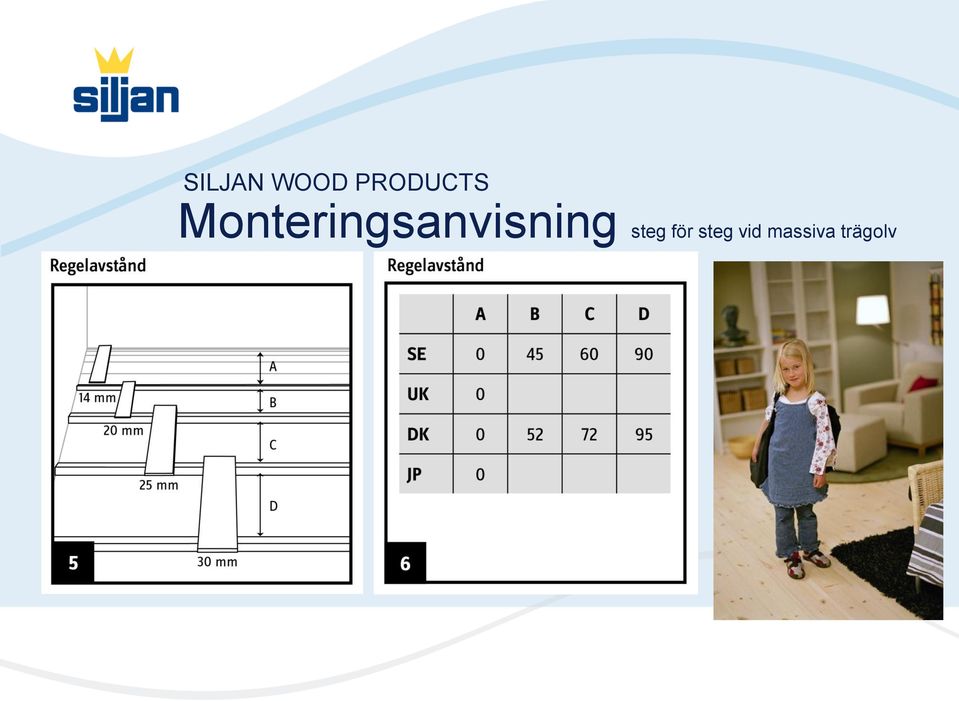 siljan

SILJAN WOOD PRODUCTS

Monteringsanvisning steg för steg vid massiva trägolv

Regelavstånd

A

14 mm

B

20 mm

C

25 mm

D

30 mm

5

Regelavstånd

| | A | B | C | D |
|---|---|---|---|---|
| SE | 0 | 45 | 60 | 90 |
| UK | 0 | | | |
| DK | 0 | 52 | 72 | 95 |
| JP | 0 | | | |

6